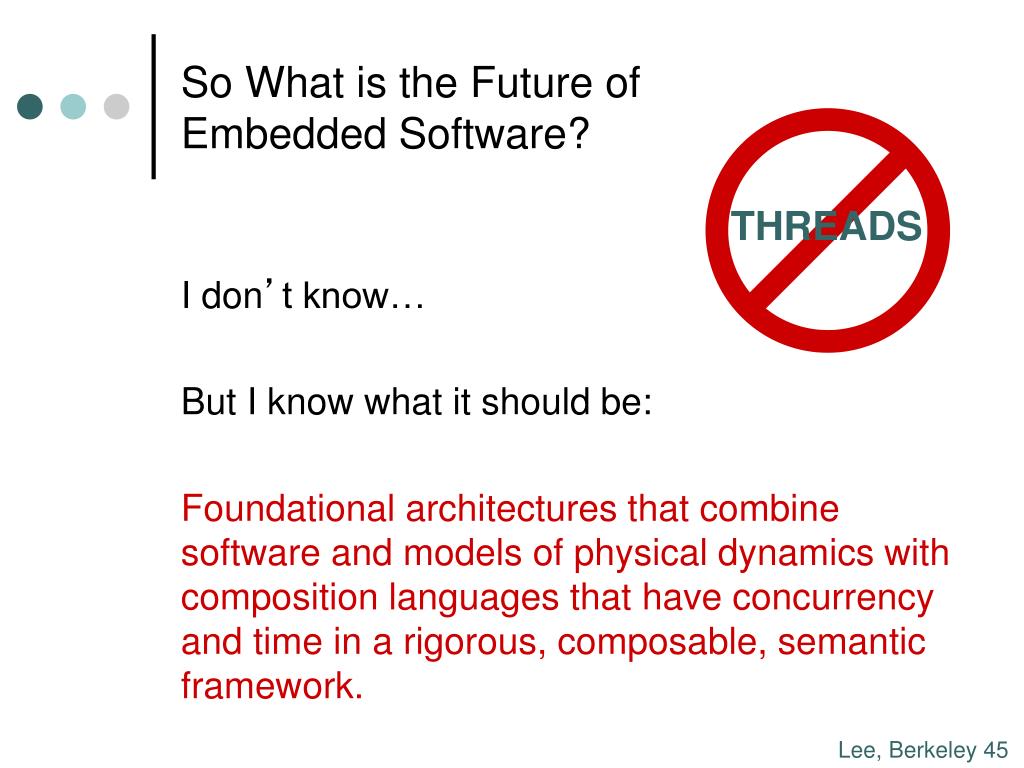 So What is the Future of Embedded Software?

THREADS

I don’t know…

But I know what it should be:

Foundational architectures that combine software and models of physical dynamics with composition languages that have concurrency and time in a rigorous, composable, semantic framework.

Lee, Berkeley 45